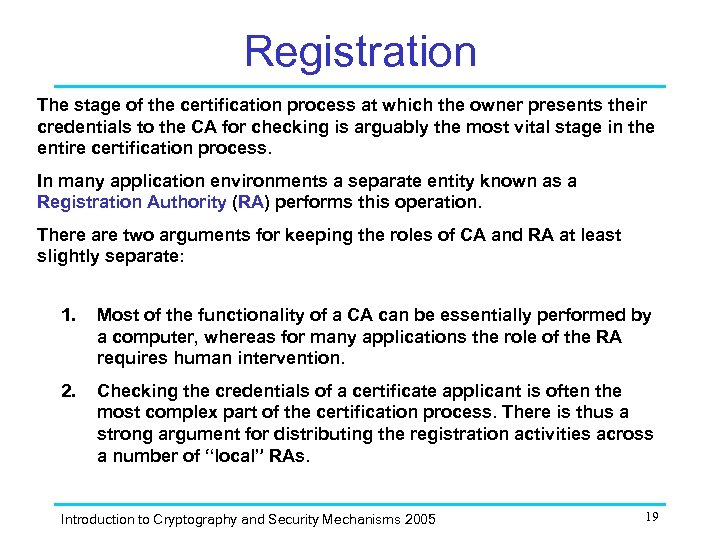 Registration

The stage of the certification process at which the owner presents their credentials to the CA for checking is arguably the most vital stage in the entire certification process.

In many application environments a separate entity known as a Registration Authority (RA) performs this operation.

There are two arguments for keeping the roles of CA and RA at least slightly separate:

1. Most of the functionality of a CA can be essentially performed by a computer, whereas for many applications the role of the RA requires human intervention.

2. Checking the credentials of a certificate applicant is often the most complex part of the certification process. There is thus a strong argument for distributing the registration activities across a number of “local” RAs.

Introduction to Cryptography and Security Mechanisms 2005

19